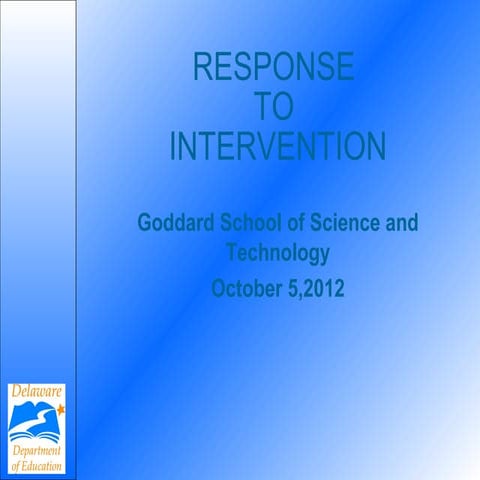 RESPONSE TO INTERVENTION

Goddard School of Science and Technology

October 5,2012

Delaware Department of Education